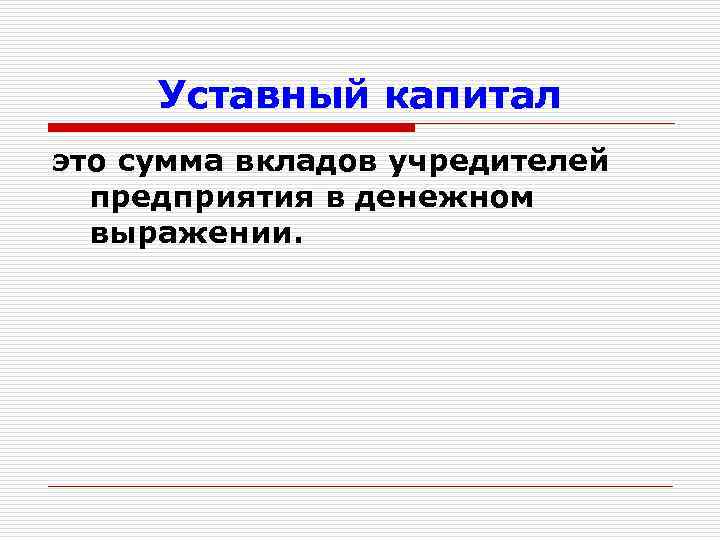 Уставный капитал

это сумма вкладов учредителей предприятия в денежном выражении.